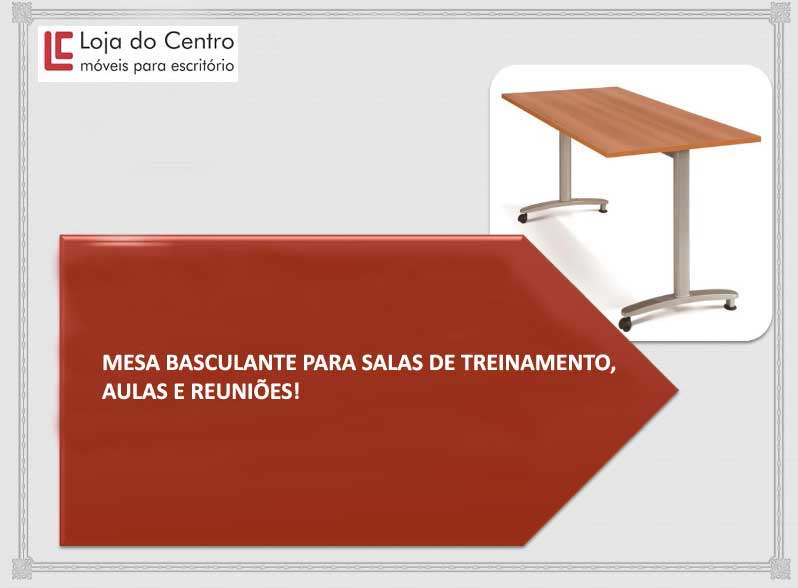 LC Loja do Centro
móveis para escritório

MESA BASCULANTE PARA SALAS DE TREINAMENTO, AULAS E REUNIÕES!